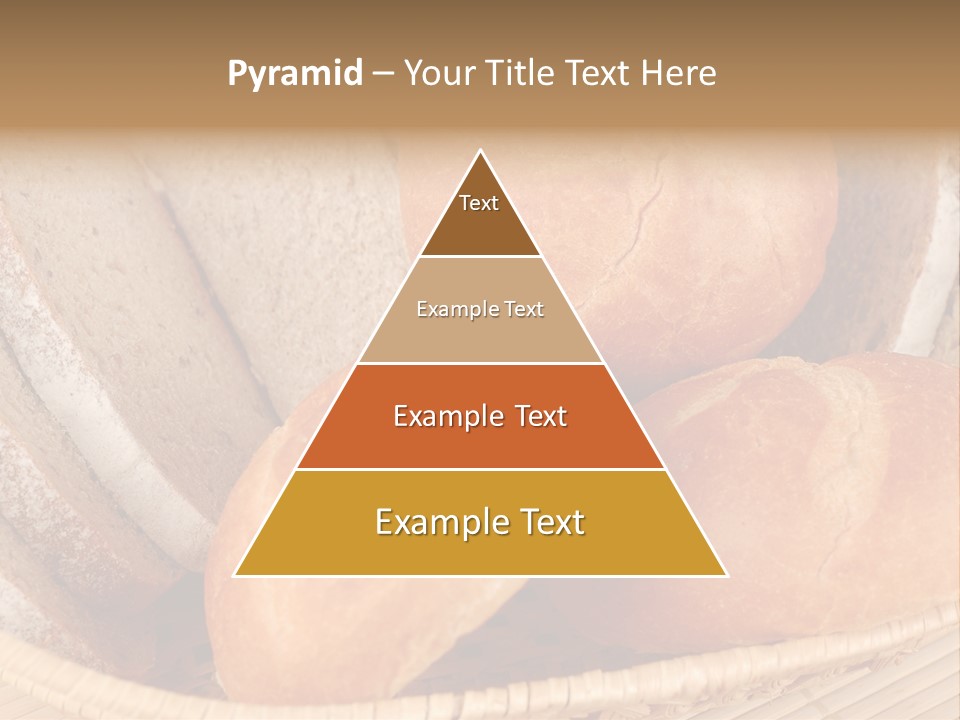 Pyramid – Your Title Text Here

Text

Example Text

Example Text

Example Text